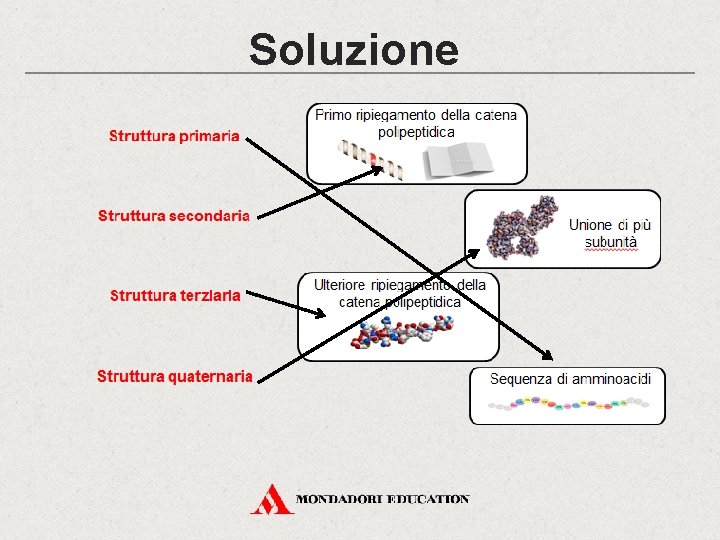 Soluzione

Struttura primaria

Struttura secondaria

Struttura terziaria

Struttura quaternaria

Primo ripiegamento della catena polipeptidica

Unione di più subunità

Ulteriore ripiegamento della catena polipeptidica

Sequenza di amminoacidi

MONDADORI EDUCATION